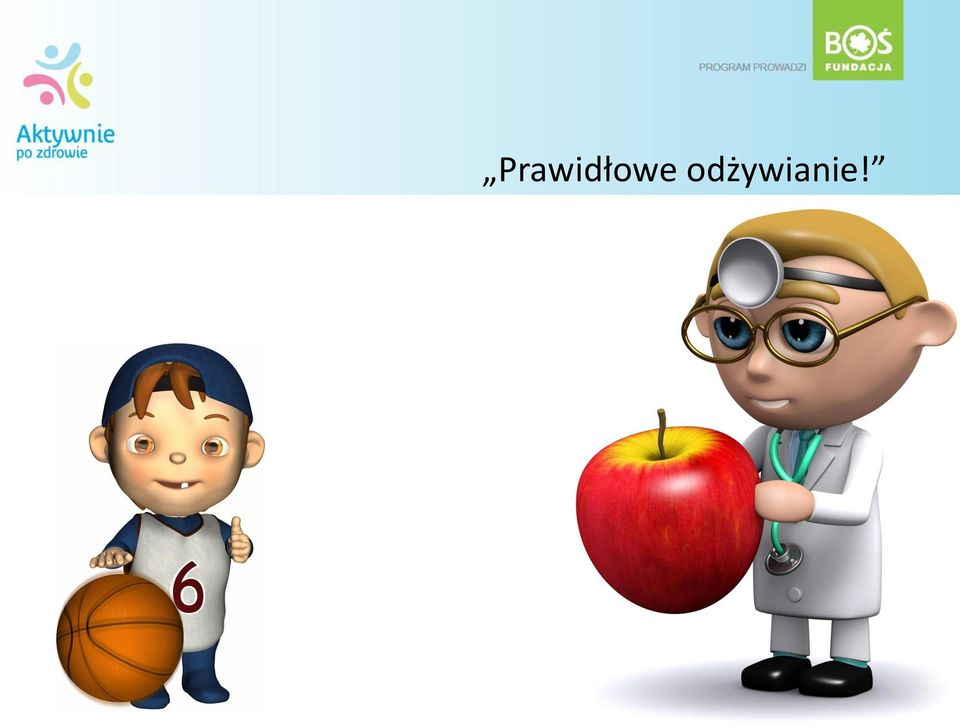 Aktywnie po zdrowie

PROGRAM PROWADZI

BOŚ FUNDACJA

„Prawidłowe odżywianie!”

6